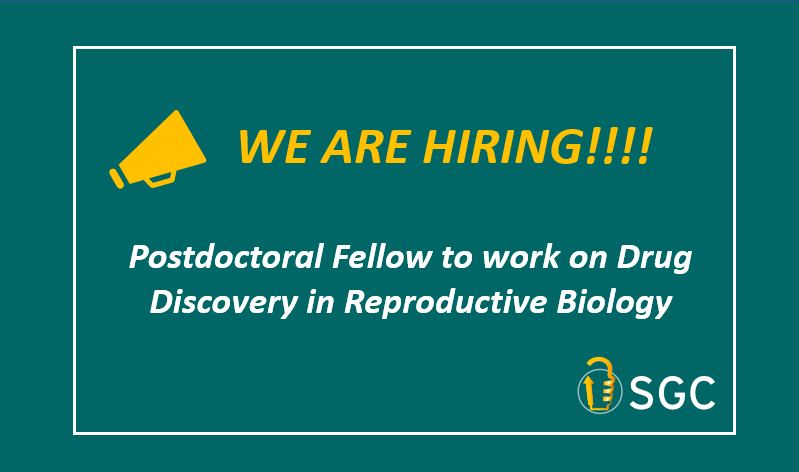 WE ARE HIRING!!!!

Postdoctoral Fellow to work on Drug Discovery in Reproductive Biology

SGC